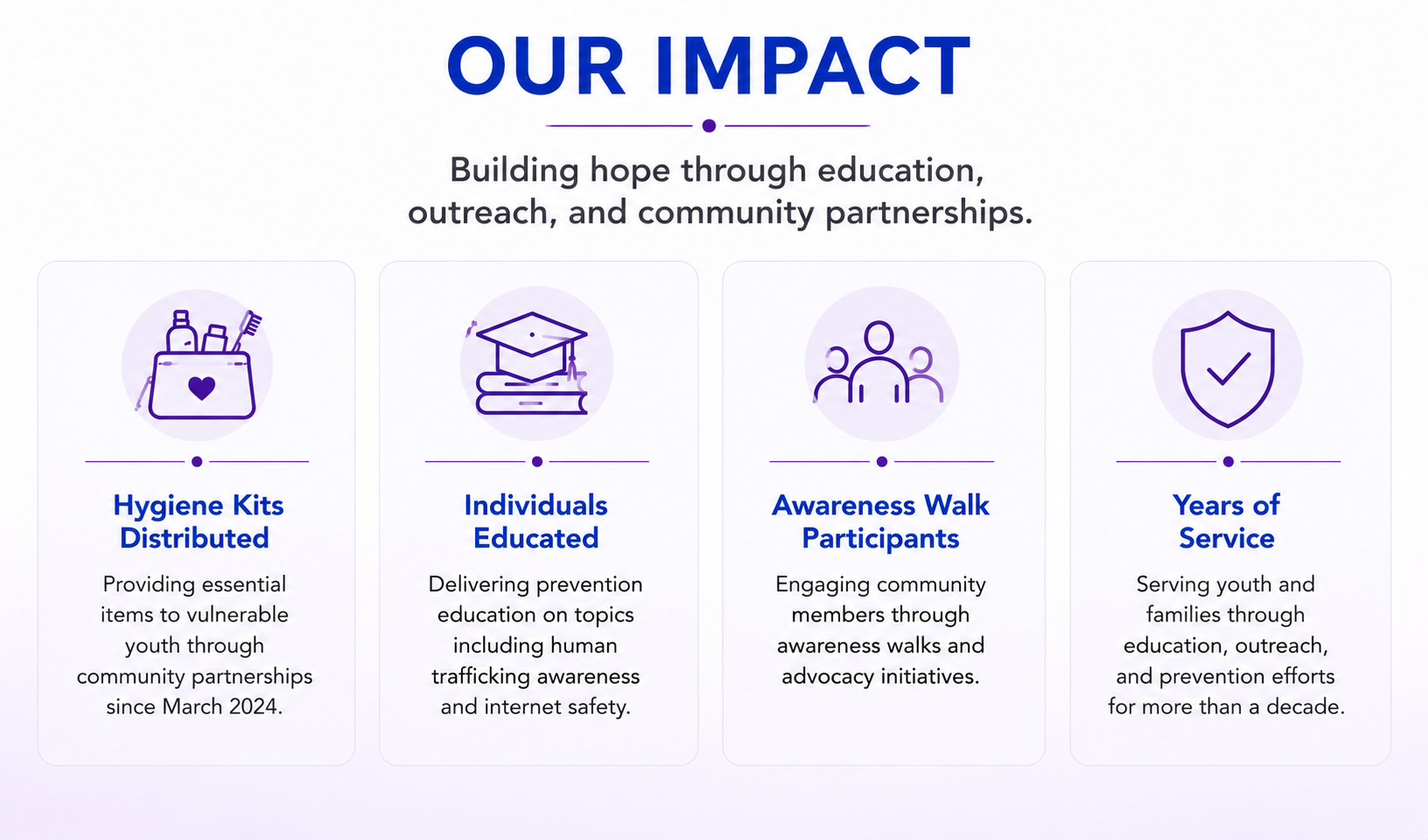 OUR IMPACT

Building hope through education, outreach, and community partnerships.

Hygiene Kits Distributed

Providing essential items to vulnerable youth through community partnerships since March 2024.

Individuals Educated

Delivering prevention education on topics including human trafficking awareness and internet safety.

Awareness Walk Participants

Engaging community members through awareness walks and advocacy initiatives.

Years of Service

Serving youth and families through education, outreach, and prevention efforts for more than a decade.